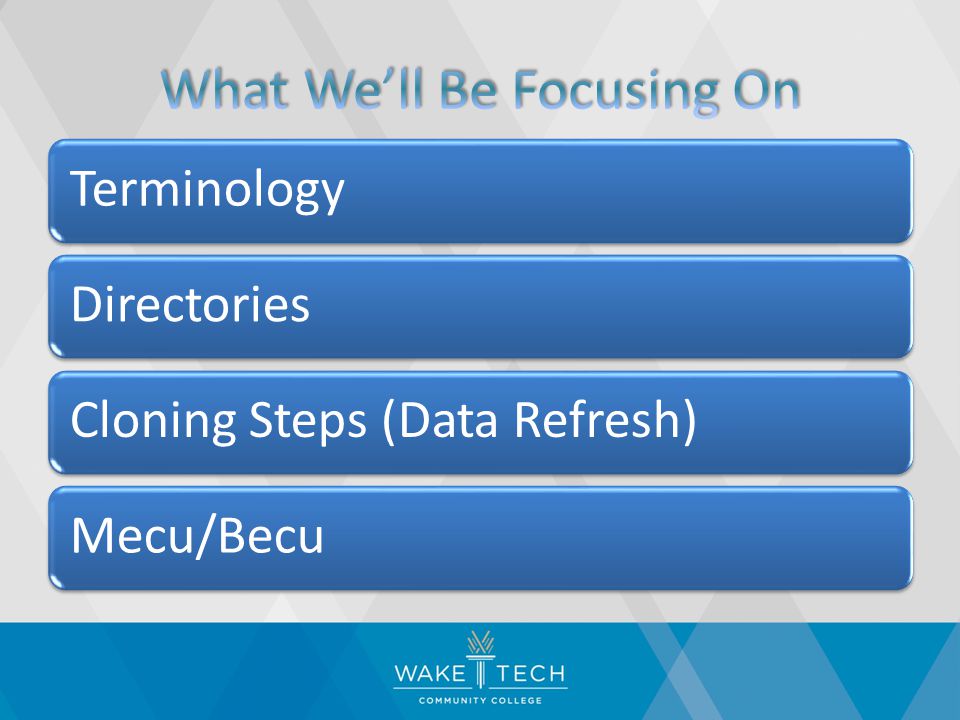 What We'll Be Focusing On

Terminology

Directories

Cloning Steps (Data Refresh)

Mecu/Becu

WAKE TECH
COMMUNITY COLLEGE